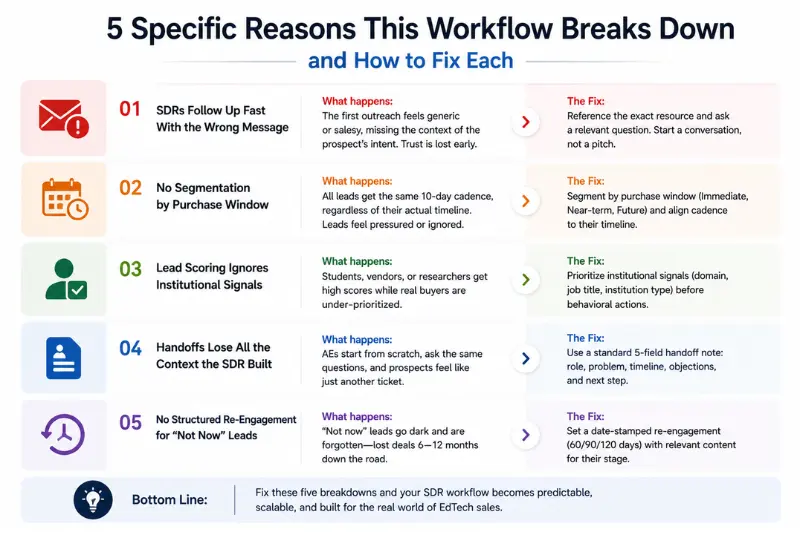 5 Specific Reasons This Workflow Breaks Down

and How to Fix Each

01 SDRs Follow Up Fast With the Wrong Message

What happens:
The first outreach feels generic or salesy, missing the context of the prospect's intent. Trust is lost early.

The Fix:
Reference the exact resource and ask a relevant question. Start a conversation, not a pitch.

02 No Segmentation by Purchase Window

What happens:
All leads get the same 10-day cadence, regardless of their actual timeline. Leads feel pressured or ignored.

The Fix:
Segment by purchase window (Immediate, Near-term, Future) and align cadence to their timeline.

03 Lead Scoring Ignores Institutional Signals

What happens:
Students, vendors, or researchers get high scores while real buyers are under-prioritized.

The Fix:
Prioritize institutional signals (domain, job title, institution type) before behavioral actions.

04 Handoffs Lose All the Context the SDR Built

What happens:
AEs start from scratch, ask the same questions, and prospects feel like just another ticket.

The Fix:
Use a standard 5-field handoff note: role, problem, timeline, objections, and next step.

05 No Structured Re-Engagement for "Not Now" Leads

What happens:
"Not now" leads go dark and are forgotten—lost deals 6—12 months down the road.

The Fix:
Set a date-stamped re-engagement (60/90/120 days) with relevant content for their stage.

Bottom Line:
Fix these five breakdowns and your SDR workflow becomes predictable, scalable, and built for the real world of EdTech sales.